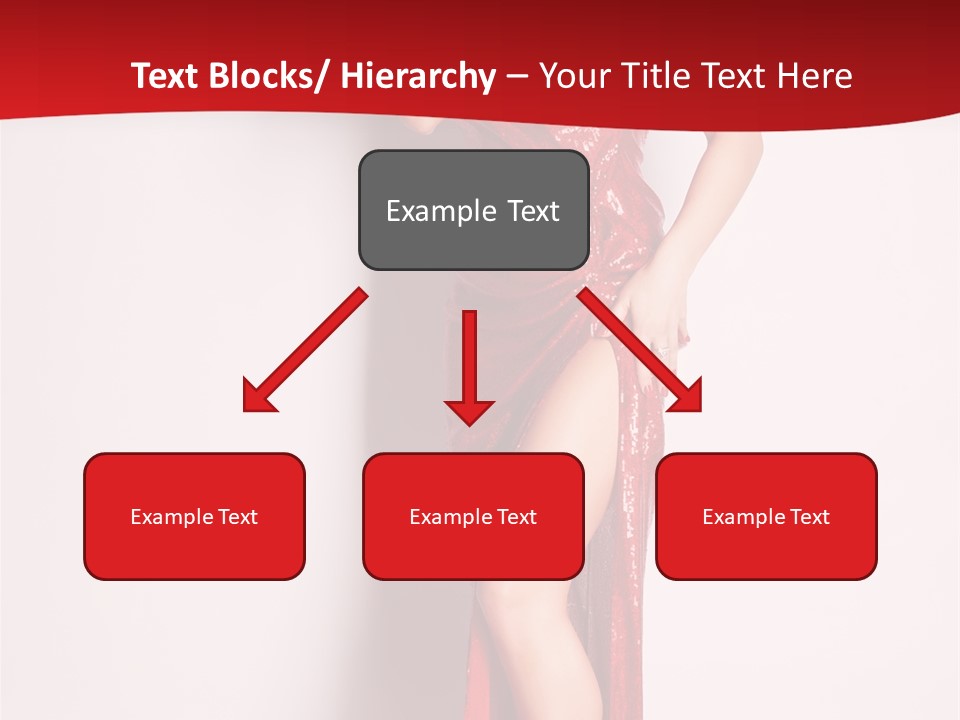 Text Blocks/ Hierarchy – Your Title Text Here

Example Text

Example Text

Example Text

Example Text